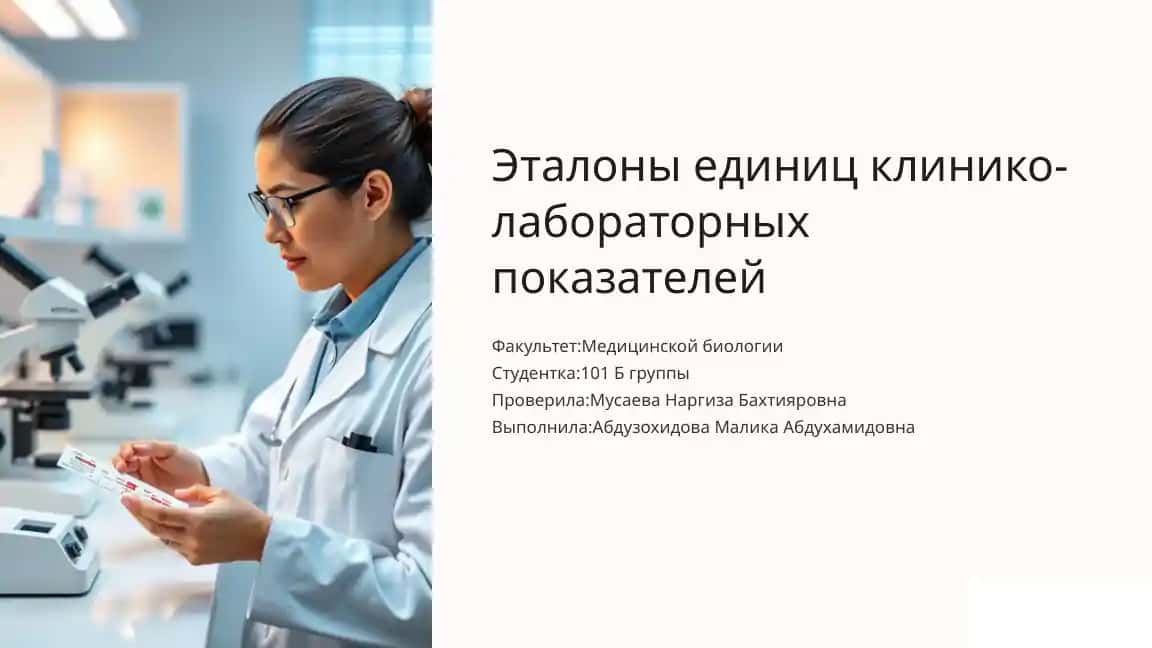 Эталоны единиц клинико-лабораторных показателей

Факультет:Медицинской биологии
Студентка:101 Б группы
Проверила:Мусаева Наргиза Бахтияровна
Выполнила:Абдузохидова Малика Абдухамидовна